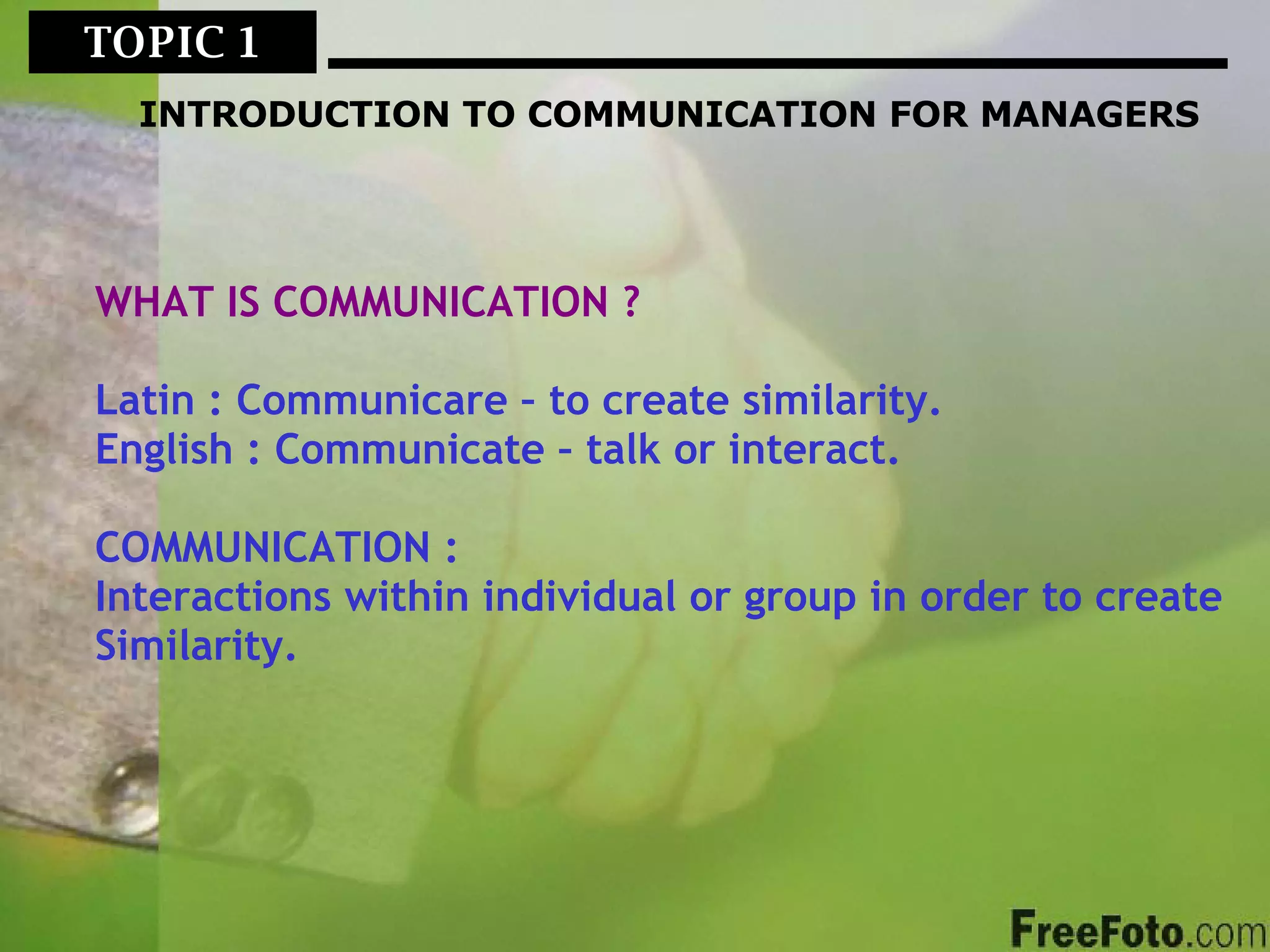 TOPIC 1

INTRODUCTION TO COMMUNICATION FOR MANAGERS

WHAT IS COMMUNICATION ?

Latin : Communicare – to create similarity.
English : Communicate – talk or interact.

COMMUNICATION :
Interactions within individual or group in order to create Similarity.

FreeFoto.com